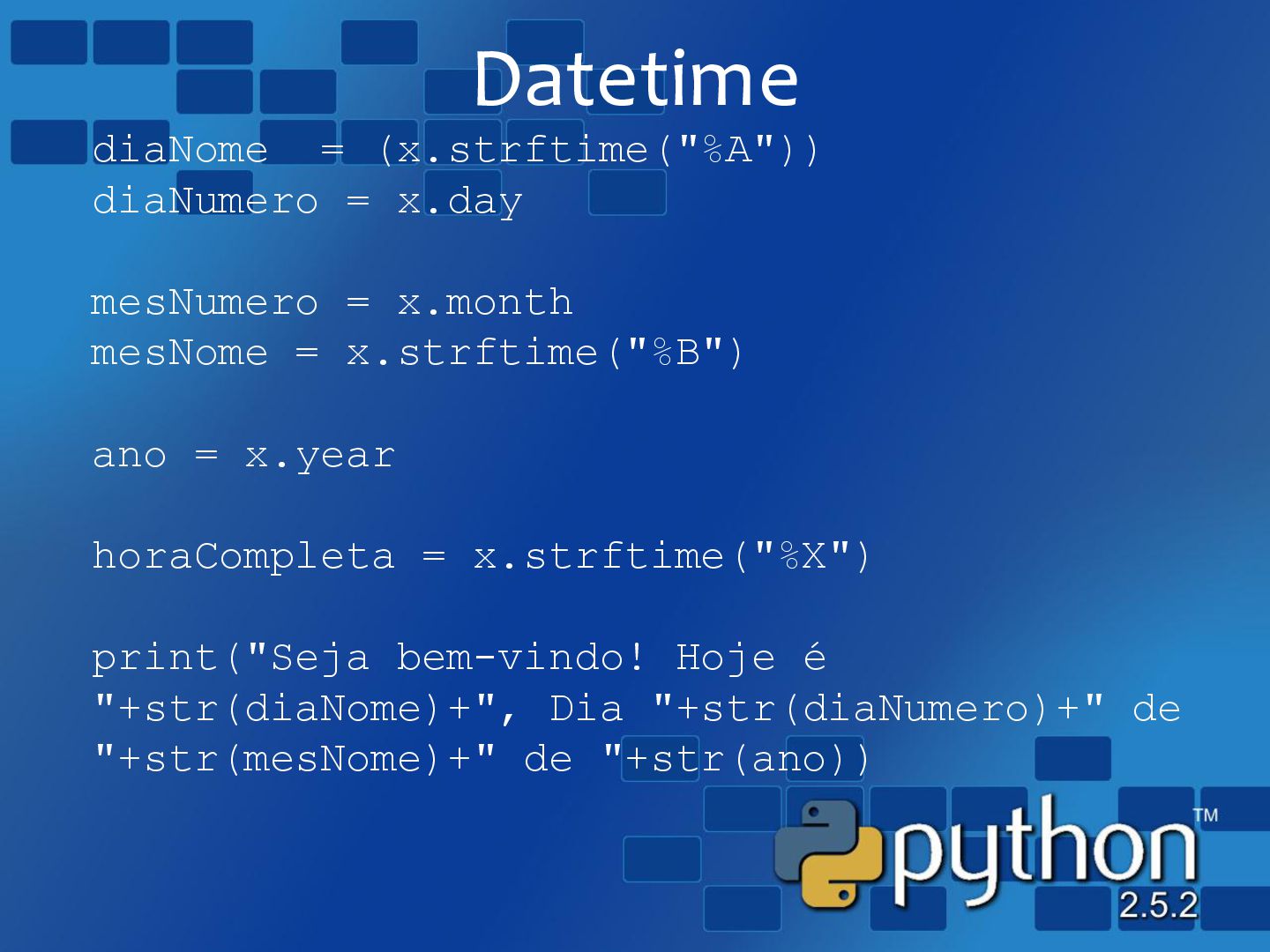 Datetime

diaNome   = (x.strftime("%A"))
diaNumero = x.day

mesNumero = x.month
mesNome = x.strftime("%B")

ano = x.year

horaCompleta = x.strftime("%X")

print("Seja bem-vindo! Hoje é "+str(diaNome)+", Dia "+str(diaNumero)+" de "+str(mesNome)+" de "+str(ano))

python™
2.5.2